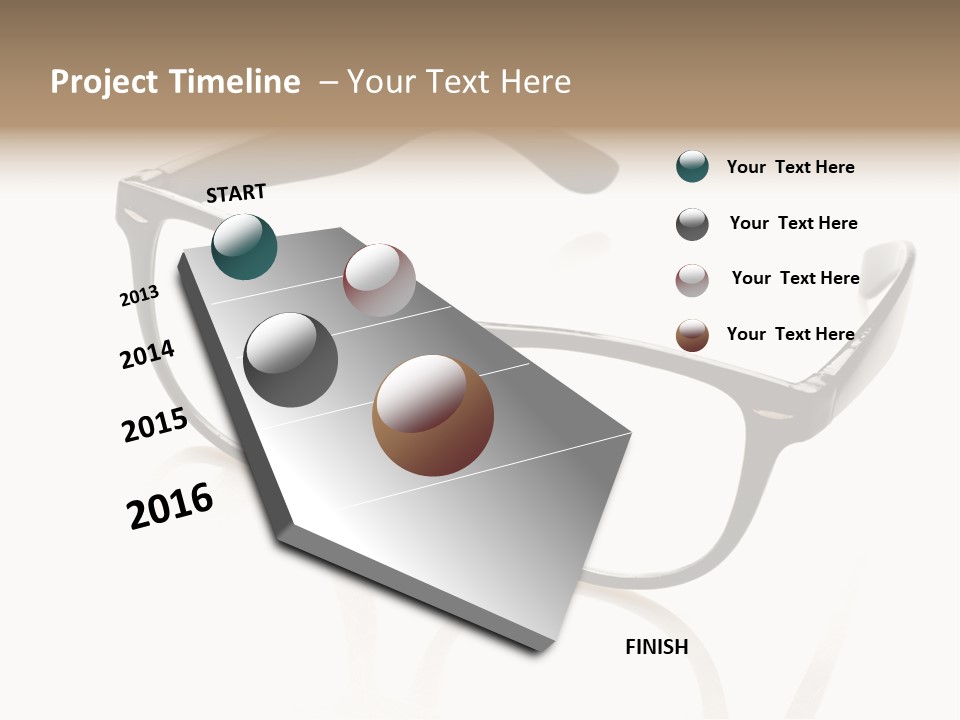 Project Timeline – Your Text Here

START

2013

2014

2015

2016

FINISH

Your Text Here

Your Text Here

Your Text Here

Your Text Here